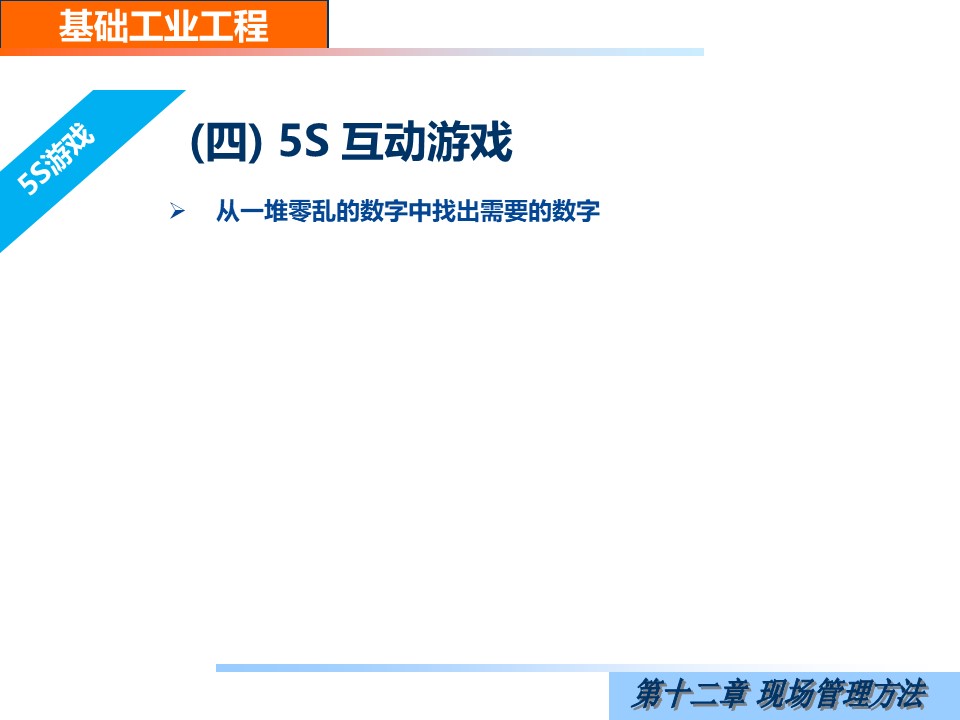 基础工业工程

5S游戏

(四) 5S 互动游戏

➢ 从一堆零乱的数字中找出需要的数字

第十二章 现场管理方法